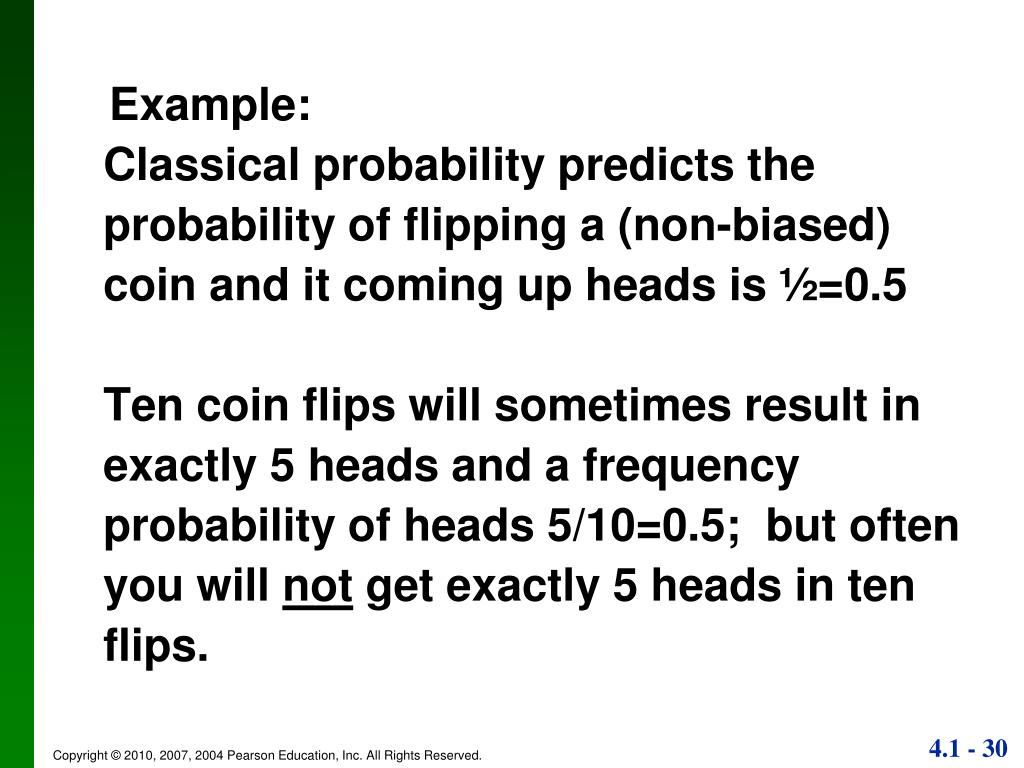 Example:
Classical probability predicts the probability of flipping a (non-biased) coin and it coming up heads is ½=0.5

Ten coin flips will sometimes result in exactly 5 heads and a frequency probability of heads 5/10=0.5; but often you will not get exactly 5 heads in ten flips.

Copyright © 2010, 2007, 2004 Pearson Education, Inc. All Rights Reserved.

4.1 - 30